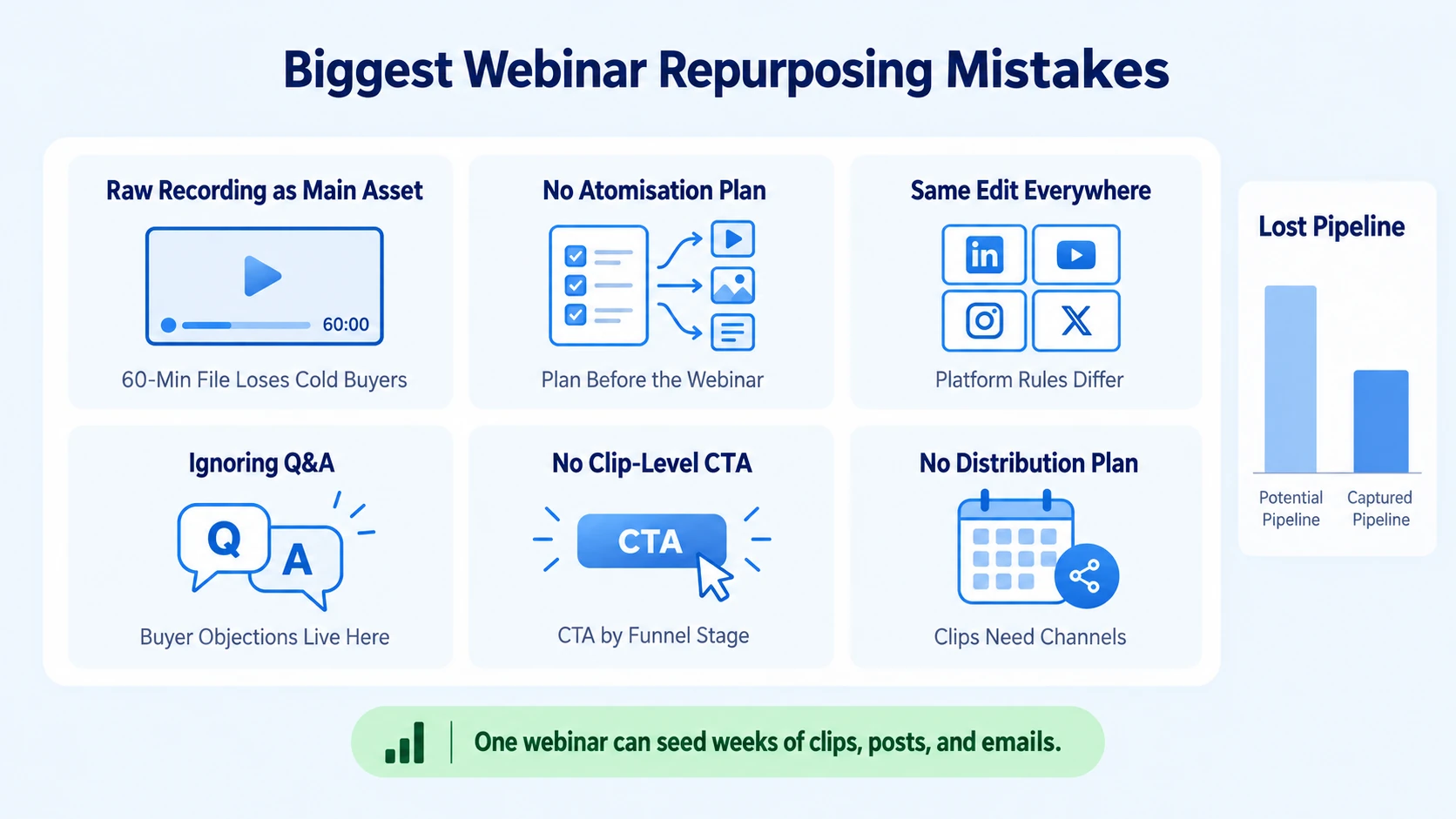 Biggest Webinar Repurposing Mistakes

Raw Recording as Main Asset

60:00

60-Min File Loses Cold Buyers

No Atomisation Plan

Plan Before the Webinar

Same Edit Everywhere

in

X

Platform Rules Differ

Ignoring Q&A

Q

A

Buyer Objections Live Here

No Clip-Level CTA

CTA

CTA by Funnel Stage

No Distribution Plan

Clips Need Channels

Lost Pipeline

Potential Pipeline

Captured Pipeline

One webinar can seed weeks of clips, posts, and emails.